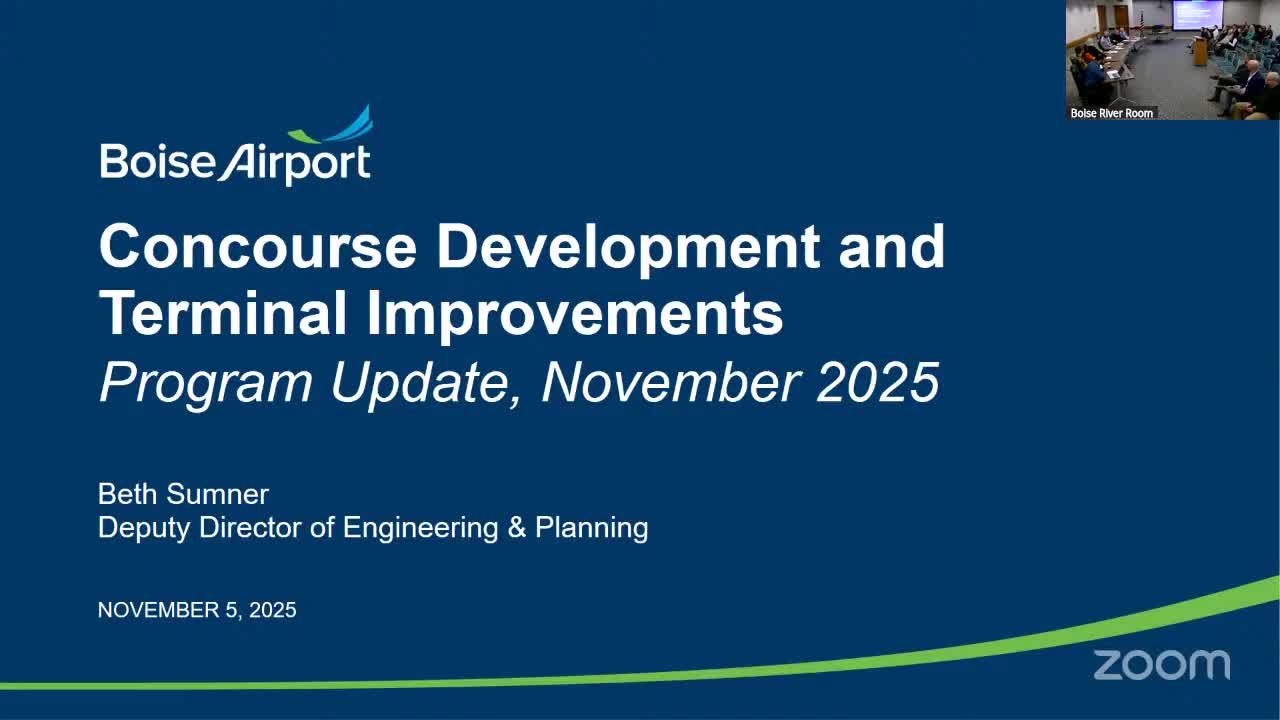 Boise River Room

Boise Airport

Concourse Development and Terminal Improvements
Program Update, November 2025

Beth Sumner
Deputy Director of Engineering & Planning

NOVEMBER 5, 2025

zoom